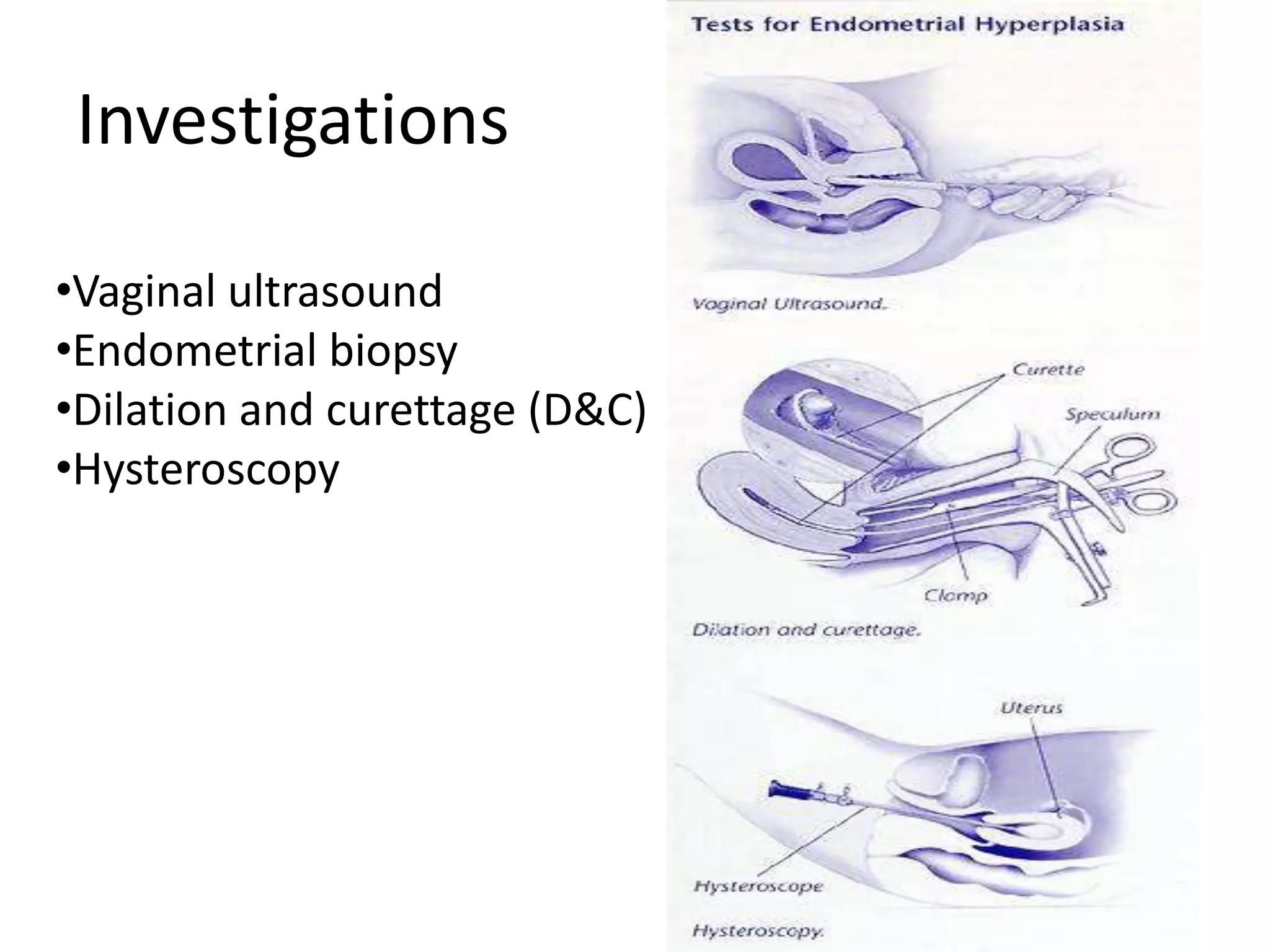 Investigations

•Vaginal ultrasound
•Endometrial biopsy
•Dilation and curettage (D&C)
•Hysteroscopy

Tests for Endometrial Hyperplasia

Vaginal Ultrasound.

Curette
Speculum
Clamp

Dilation and curettage.

Uterus
Hysteroscope

Hysteroscopy.